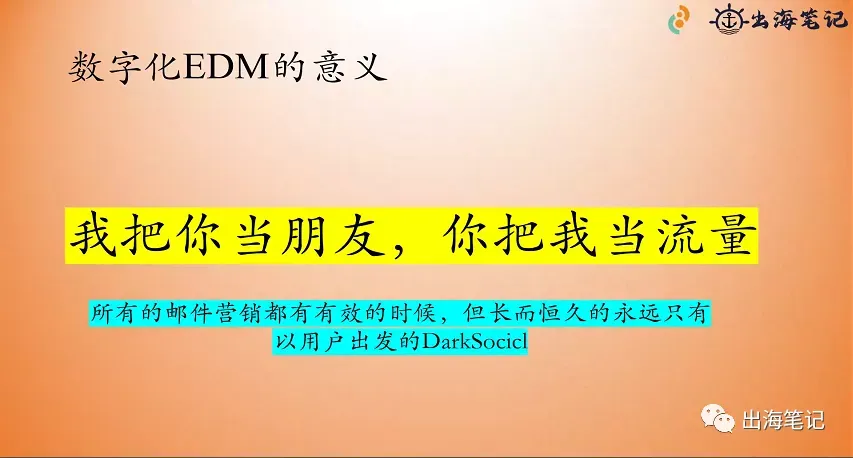 出海笔记

数字化EDM的意义

我把你当朋友，你把我当流量

所有的邮件营销都有有效的时候，但长而恒久的永远只有以用户出发的DarkSocicl

出海笔记